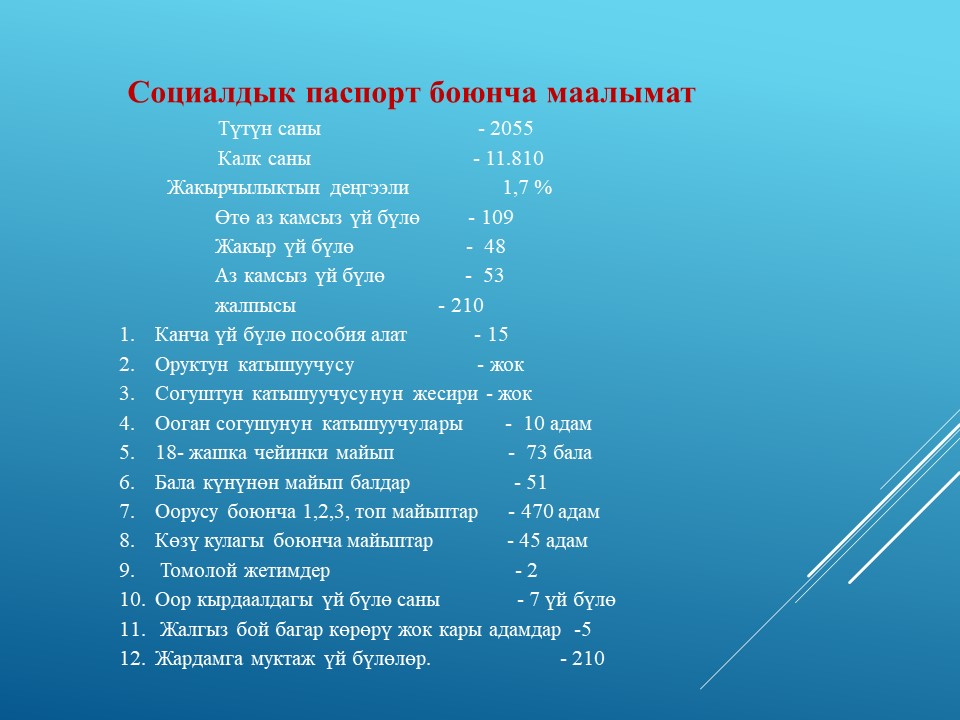 Социалдык паспорт боюнча маалымат

Түтүн саны - 2055

Калк саны - 11.810

Жакырчылыктын деңгээли 1,7 %

Өтө аз камсыз үй бүлө - 109

Жакыр үй бүлө - 48

Аз камсыз үй бүлө - 53

жалпысы - 210

1. Канча үй бүлө пособия алат - 15
2. Оруктун катышуучусу - жок
3. Согуштун катышуучусунун жесири - жок
4. Ооган согушунун катышуучулары - 10 адам
5. 18- жашка чейинки майып - 73 бала
6. Бала күнүнөн майып балдар - 51
7. Оорусу боюнча 1,2,3, топ майыптар - 470 адам
8. Көзү кулагы боюнча майыптар - 45 адам
9. Томолой жетимдер - 2
10. Оор кырдаалдагы үй бүлө саны - 7 үй бүлө
11. Жалгыз бой багар көрөрү жок кары адамдар -5
12. Жардамга муктаж үй бүлөлөр. - 210